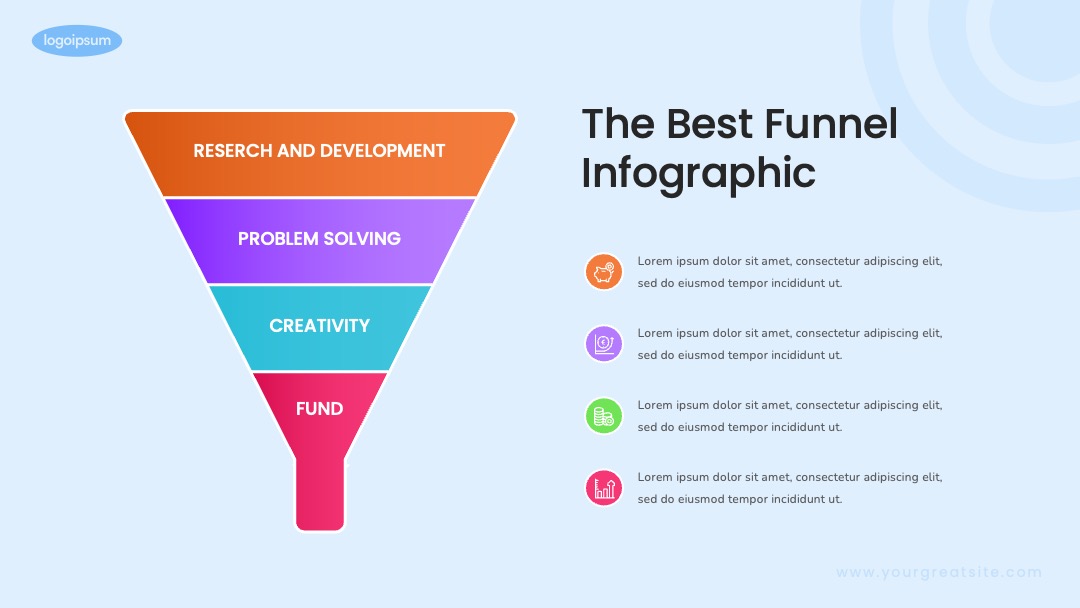 logoipsum

RESERCH AND DEVELOPMENT

PROBLEM SOLVING

CREATIVITY

FUND

The Best Funnel Infographic

Lorem ipsum dolor sit amet, consectetur adipiscing elit, sed do eiusmod tempor incididunt ut.

Lorem ipsum dolor sit amet, consectetur adipiscing elit, sed do eiusmod tempor incididunt ut.

Lorem ipsum dolor sit amet, consectetur adipiscing elit, sed do eiusmod tempor incididunt ut.

Lorem ipsum dolor sit amet, consectetur adipiscing elit, sed do eiusmod tempor incididunt ut.

www.yourgreatsite.com